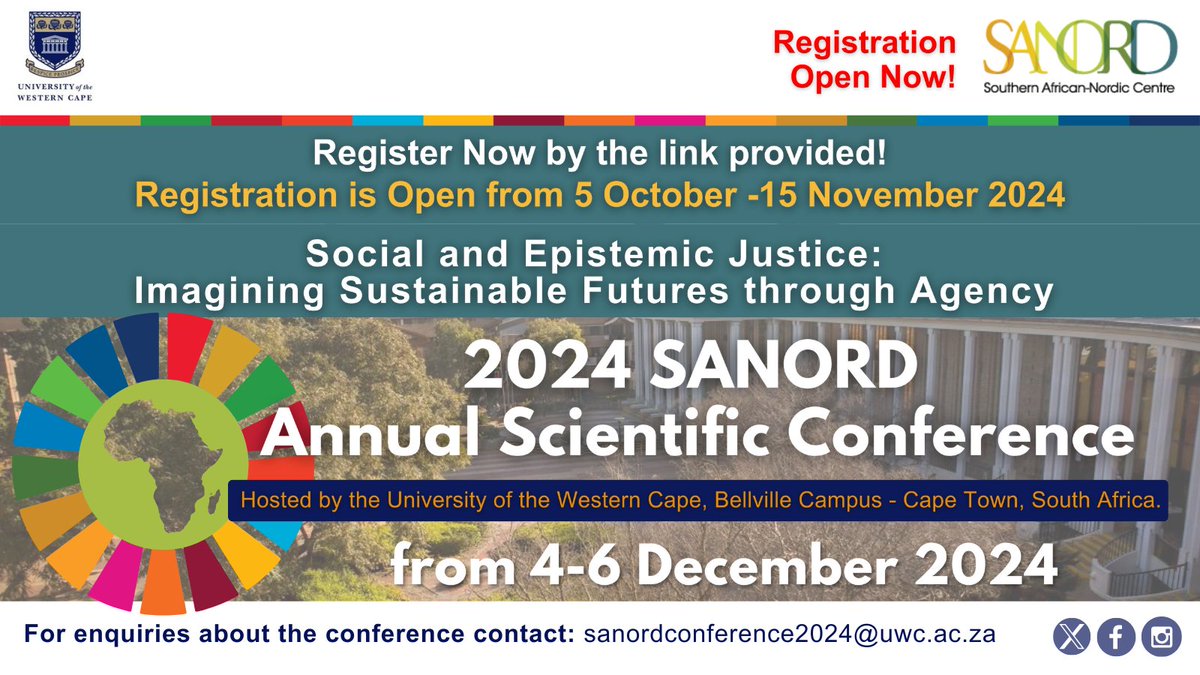 UNIVERSITY of the WESTERN CAPE

Registration Open Now!

SANORD
Southern African-Nordic Centre

Register Now by the link provided!
Registration is Open from 5 October -15 November 2024

Social and Epistemic Justice:
Imagining Sustainable Futures through Agency

2024 SANORD
Annual Scientific Conference

Hosted by the University of the Western Cape, Bellville Campus - Cape Town, South Africa.

from 4-6 December 2024

For enquiries about the conference contact: sanordconference2024@uwc.ac.za